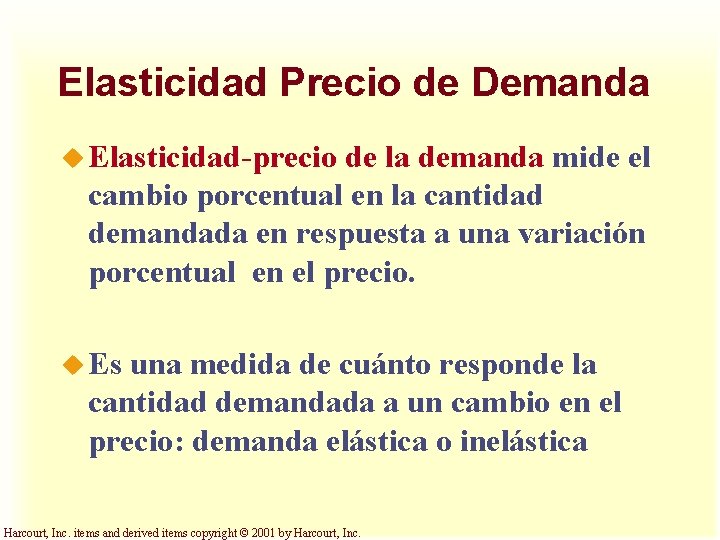 Elasticidad Precio de Demanda

Elasticidad-precio de la demanda mide el cambio porcentual en la cantidad demandada en respuesta a una variación porcentual en el precio.

Es una medida de cuánto responde la cantidad demandada a un cambio en el precio: demanda elástica o inelástica

Harcourt, Inc. items and derived items copyright © 2001 by Harcourt, Inc.